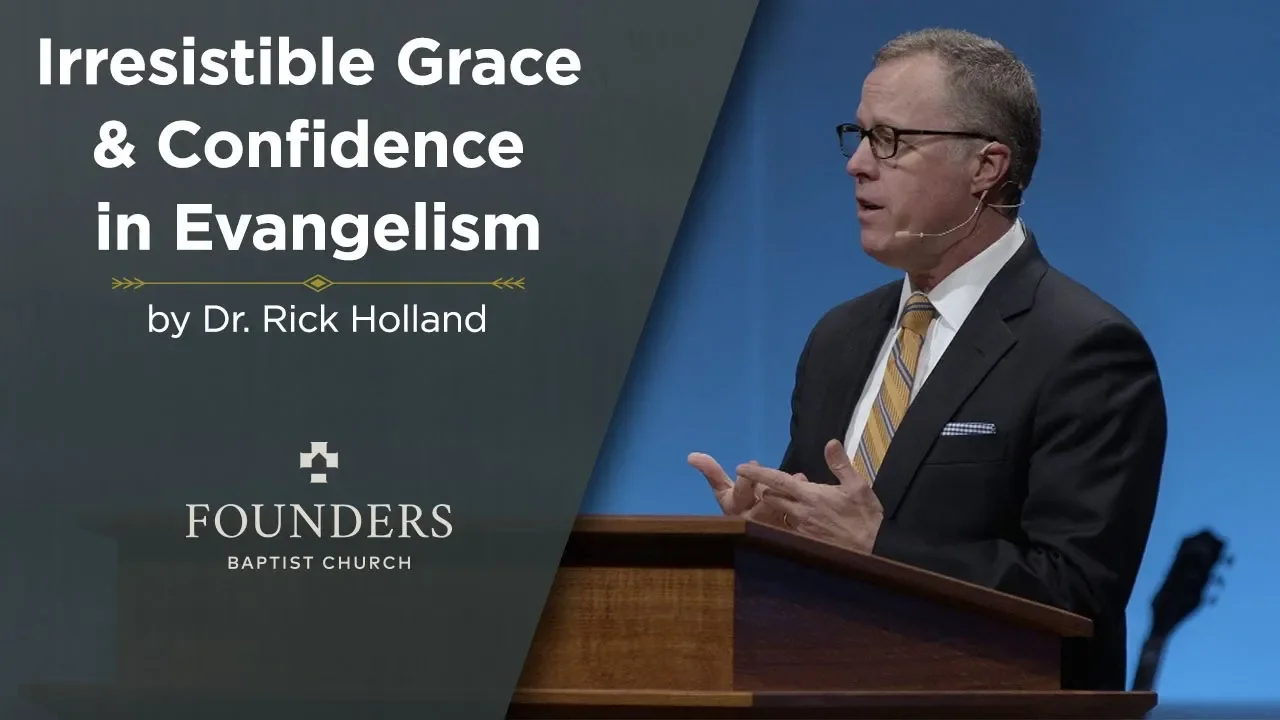 Irresistible Grace & Confidence in Evangelism

by Dr. Rick Holland

FOUNDERS
BAPTIST CHURCH